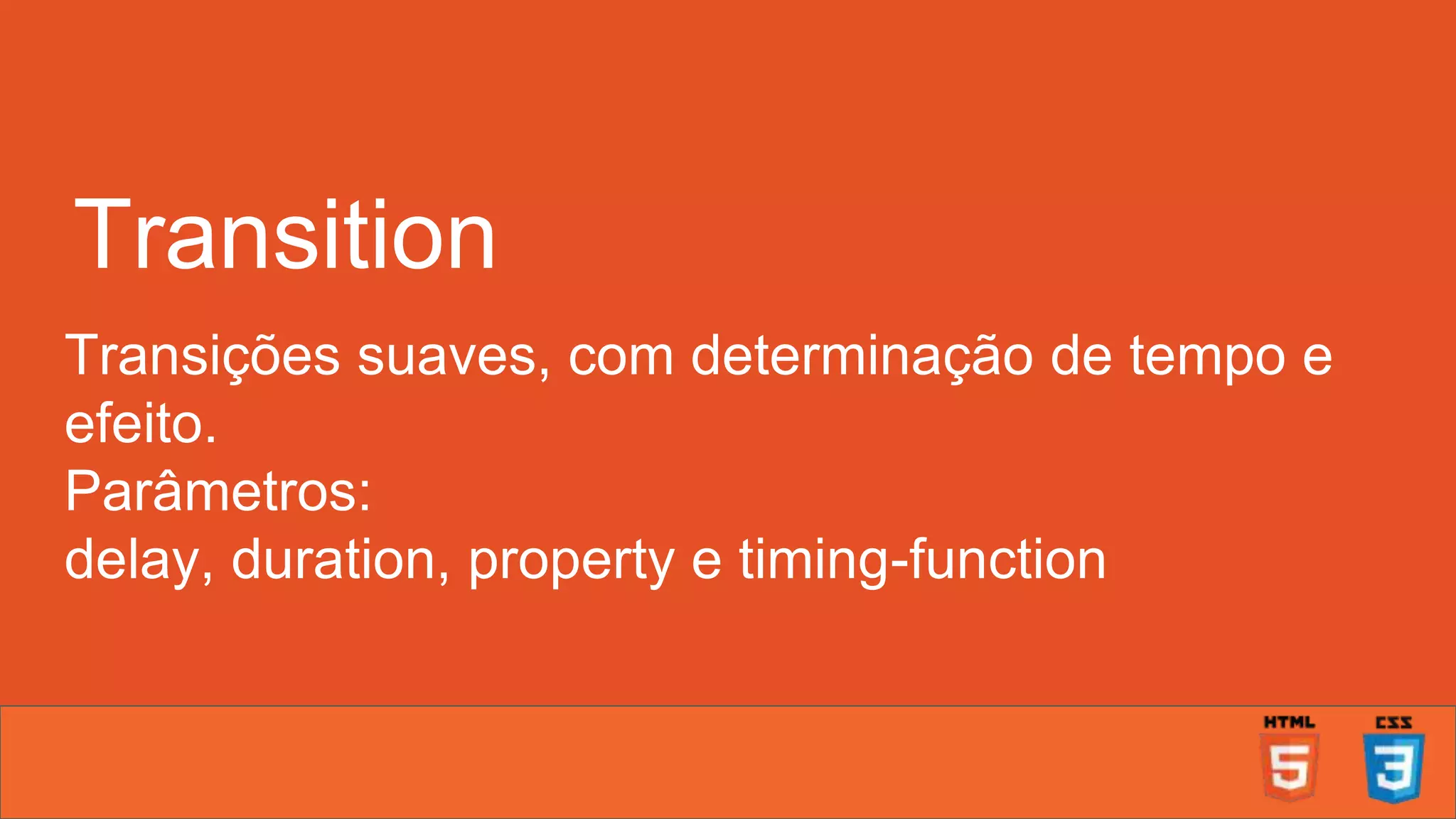 Transition

Transições suaves, com determinação de tempo e efeito.
Parâmetros:
delay, duration, property e timing-function

HTML
5
CSS
3